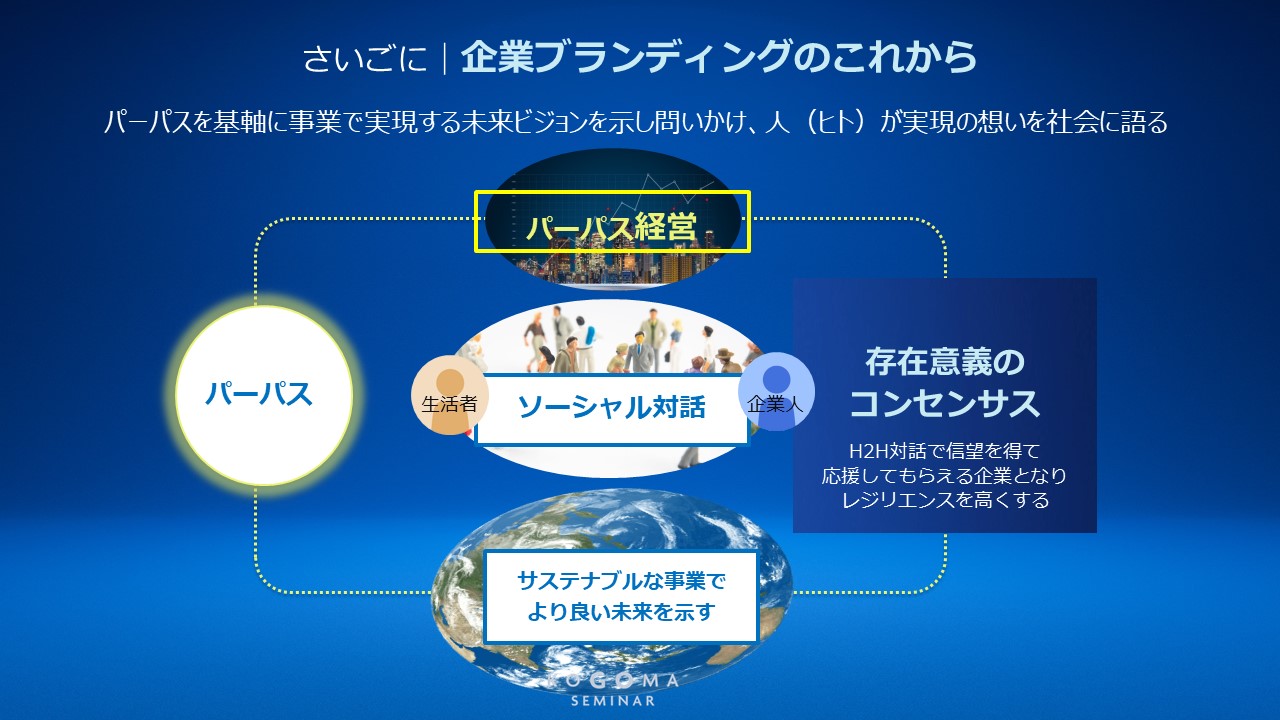 さいごに｜企業ブランディングのこれから

パーパスを基軸に事業で実現する未来ビジョンを示し問いかけ、人（ヒト）が実現の想いを社会に語る

パーパス経営

パーパス

生活者

ソーシャル対話

企業人

存在意義のコンセンサス

H2H対話で信望を得て応援してもらえる企業となりレジリエンスを高くする

サステナブルな事業でより良い未来を示す

KOGOMA SEMINAR